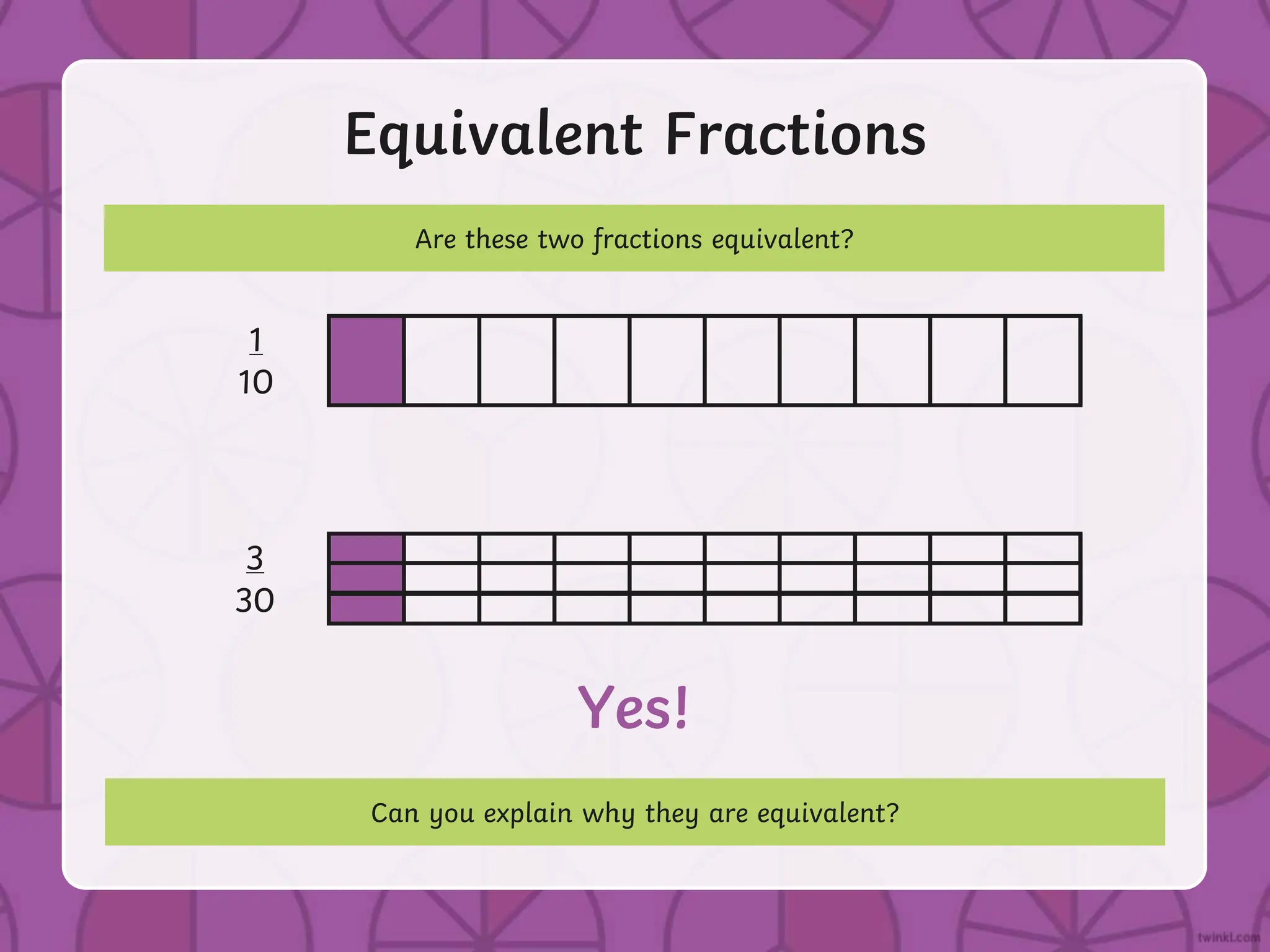 Equivalent Fractions

Are these two fractions equivalent?

$\frac{1}{10}$

$\frac{3}{30}$

Yes!

Can you explain why they are equivalent?

twinkl.com